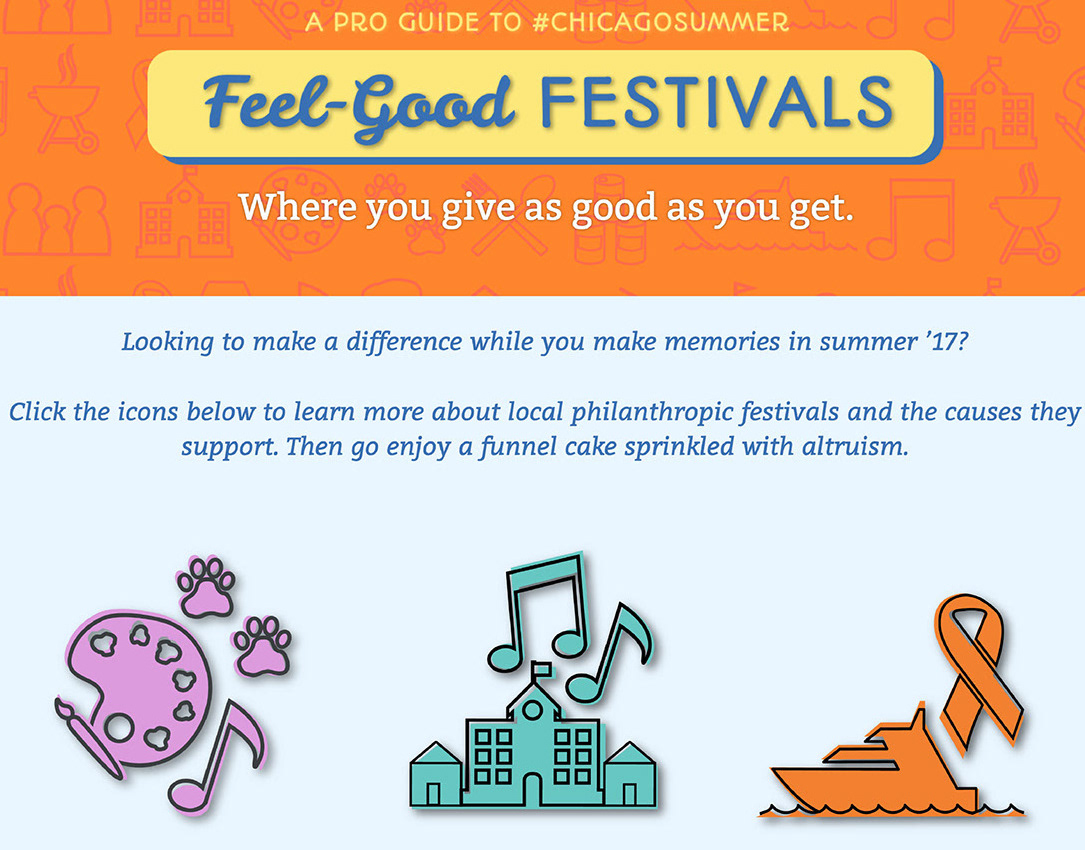 A PRO GUIDE TO #CHICAGOSUMMER

Feel-Good FESTIVALS

Where you give as good as you get.

Looking to make a difference while you make memories in summer '17?

Click the icons below to learn more about local philanthropic festivals and the causes they support. Then go enjoy a funnel cake sprinkled with altruism.